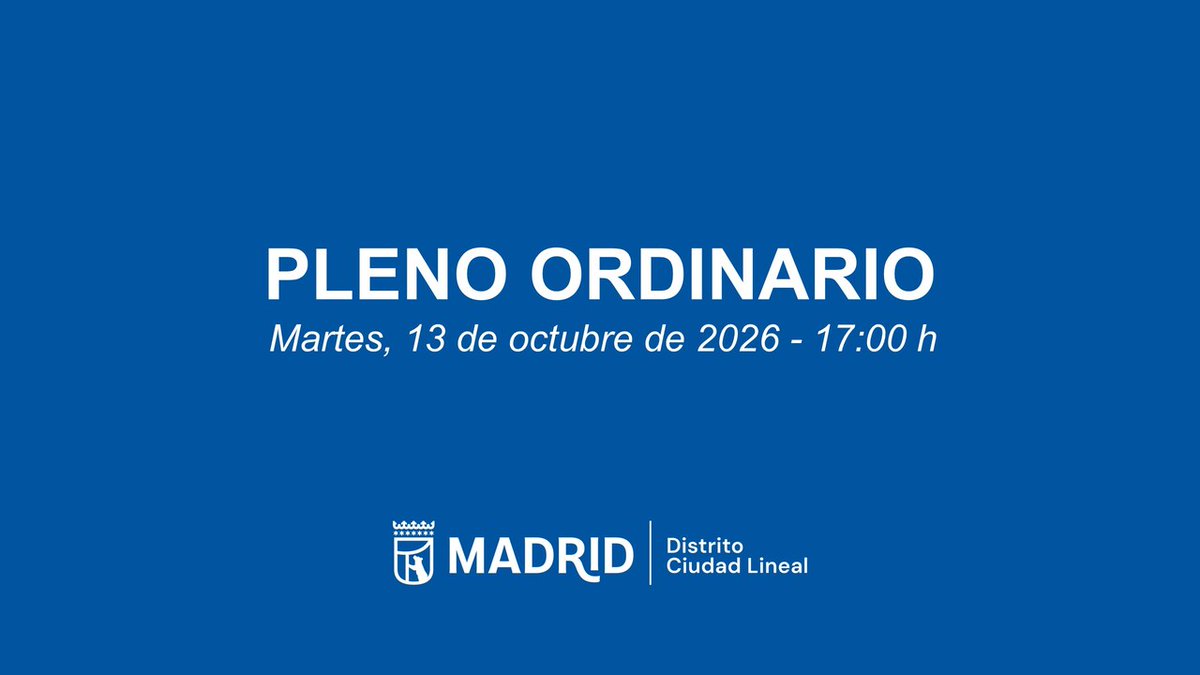 PLENO ORDINARIO
Martes, 13 de octubre de 2026 - 17:00 h

MADRID
Distrito
Ciudad Lineal